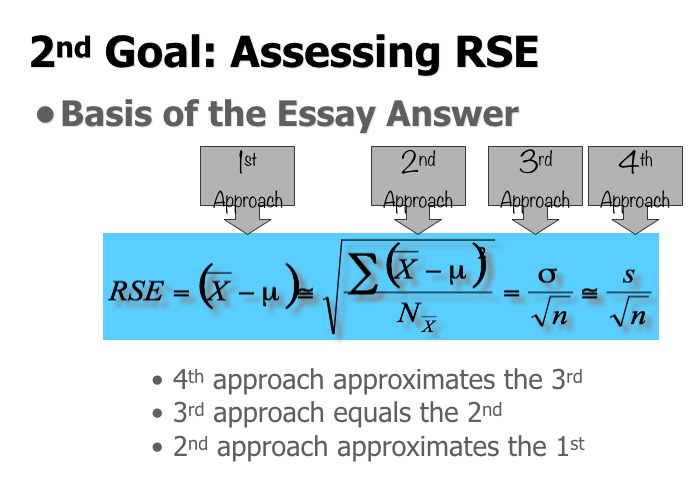 2nd Goal: Assessing RSE

• Basis of the Essay Answer

1st Approach

2nd Approach

3rd Approach

4th Approach

$RSE = (\overline{X} - \mu) \cong \sqrt{\frac{\sum(\overline{X} - \mu)^2}{N_{\overline{X}}}} = \frac{\sigma}{\sqrt{n}} \cong \frac{s}{\sqrt{n}}$

• 4th approach approximates the 3rd
• 3rd approach equals the 2nd
• 2nd approach approximates the 1st